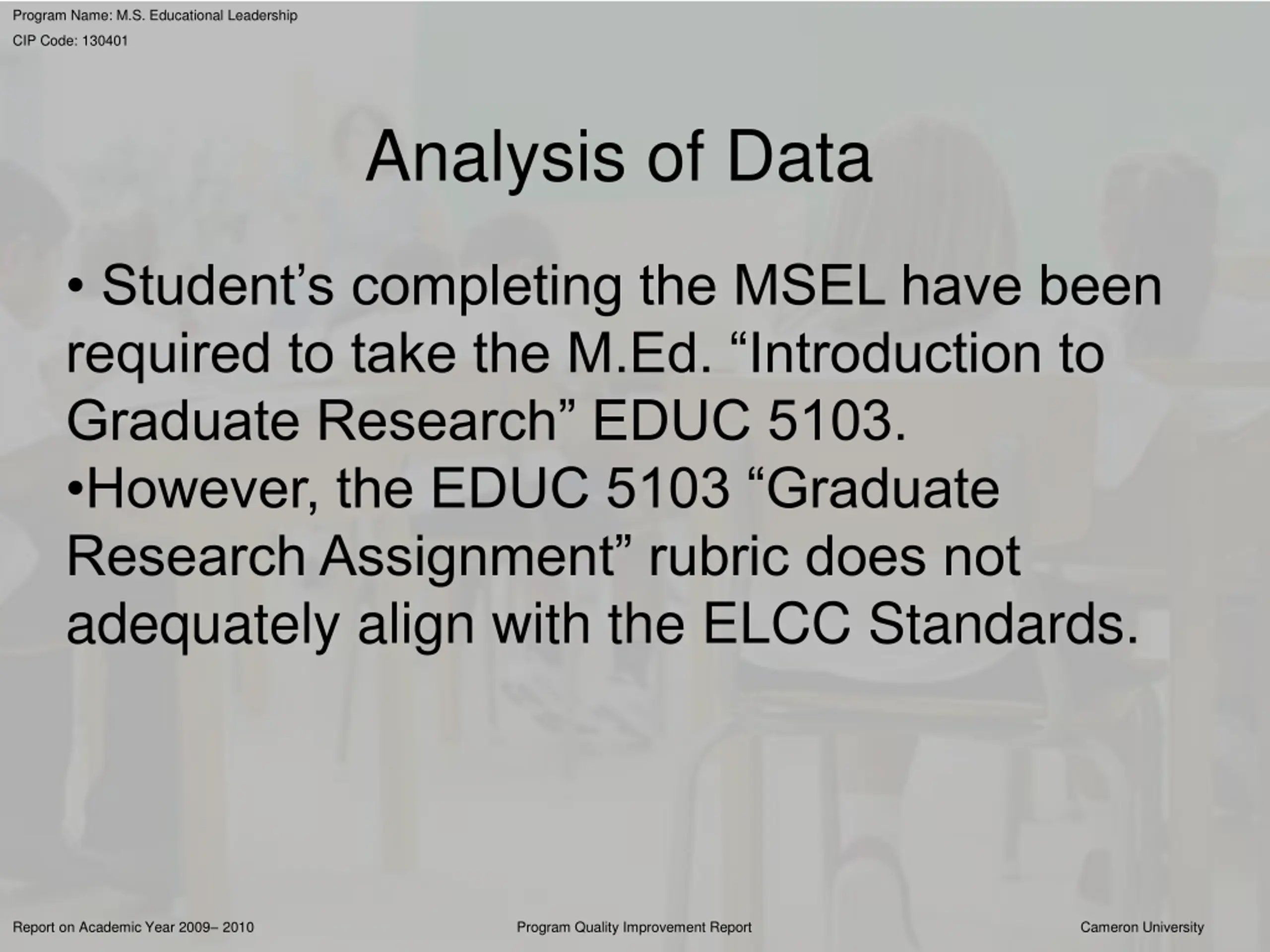 Program Name: M.S. Educational Leadership
CIP Code: 130401

Analysis of Data

• Student’s completing the MSEL have been required to take the M.Ed. “Introduction to Graduate Research” EDUC 5103.
•However, the EDUC 5103 “Graduate Research Assignment” rubric does not adequately align with the ELCC Standards.

Report on Academic Year 2009– 2010
Program Quality Improvement Report
Cameron University